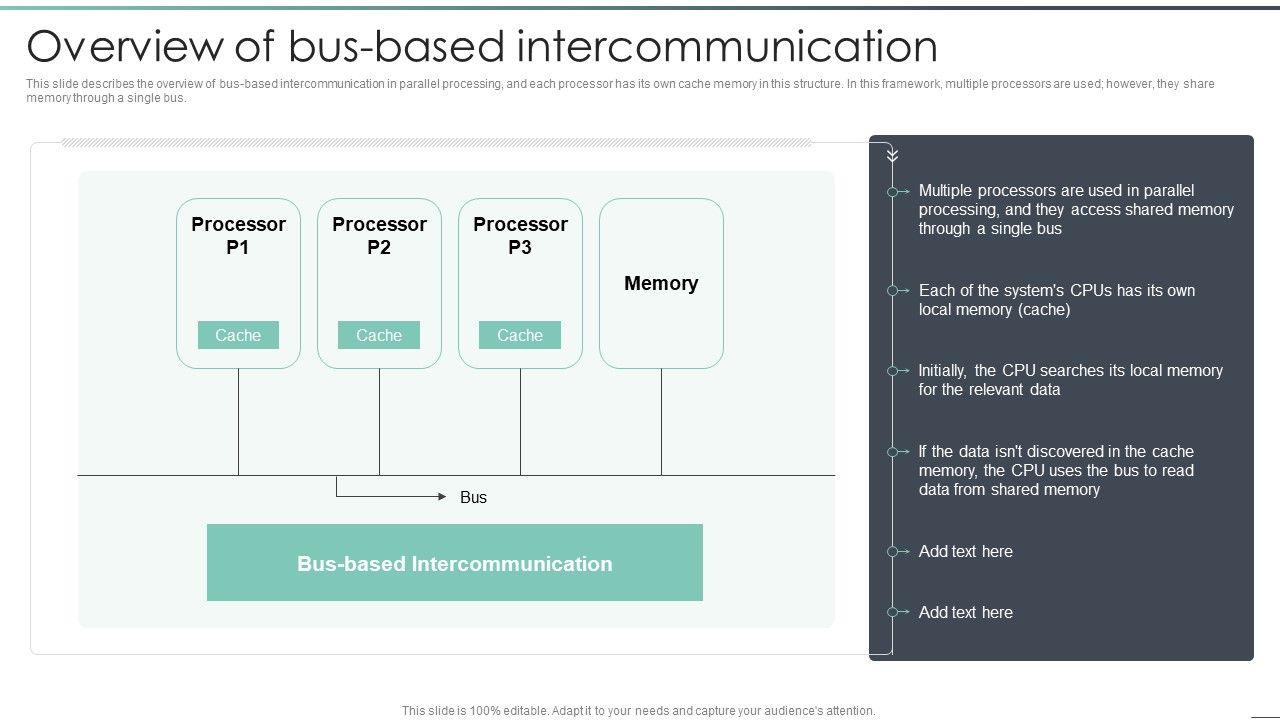 Overview of bus-based intercommunication

This slide describes the overview of bus-based intercommunication in parallel processing, and each processor has its own cache memory in this structure. In this framework, multiple processors are used; however, they share memory through a single bus.

Processor P1

Cache

Processor P2

Cache

Processor P3

Cache

Memory

Bus

Bus-based Intercommunication

Multiple processors are used in parallel processing, and they access shared memory through a single bus

Each of the system's CPUs has its own local memory (cache)

Initially, the CPU searches its local memory for the relevant data

If the data isn't discovered in the cache memory, the CPU uses the bus to read data from shared memory

Add text here

Add text here

This slide is 100% editable. Adapt it to your needs and capture your audience's attention.